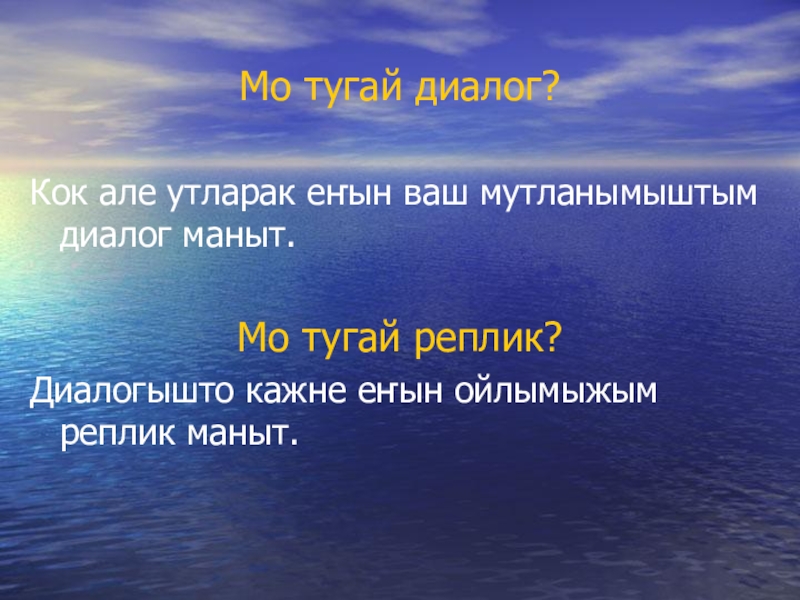 Мо тугай диалог?

Кок але утларак еҥын ваш мутланымыштым диалог маныт.

Мо тугай реплик?

Диалогышто кажне еҥын ойлымыжым реплик маныт.